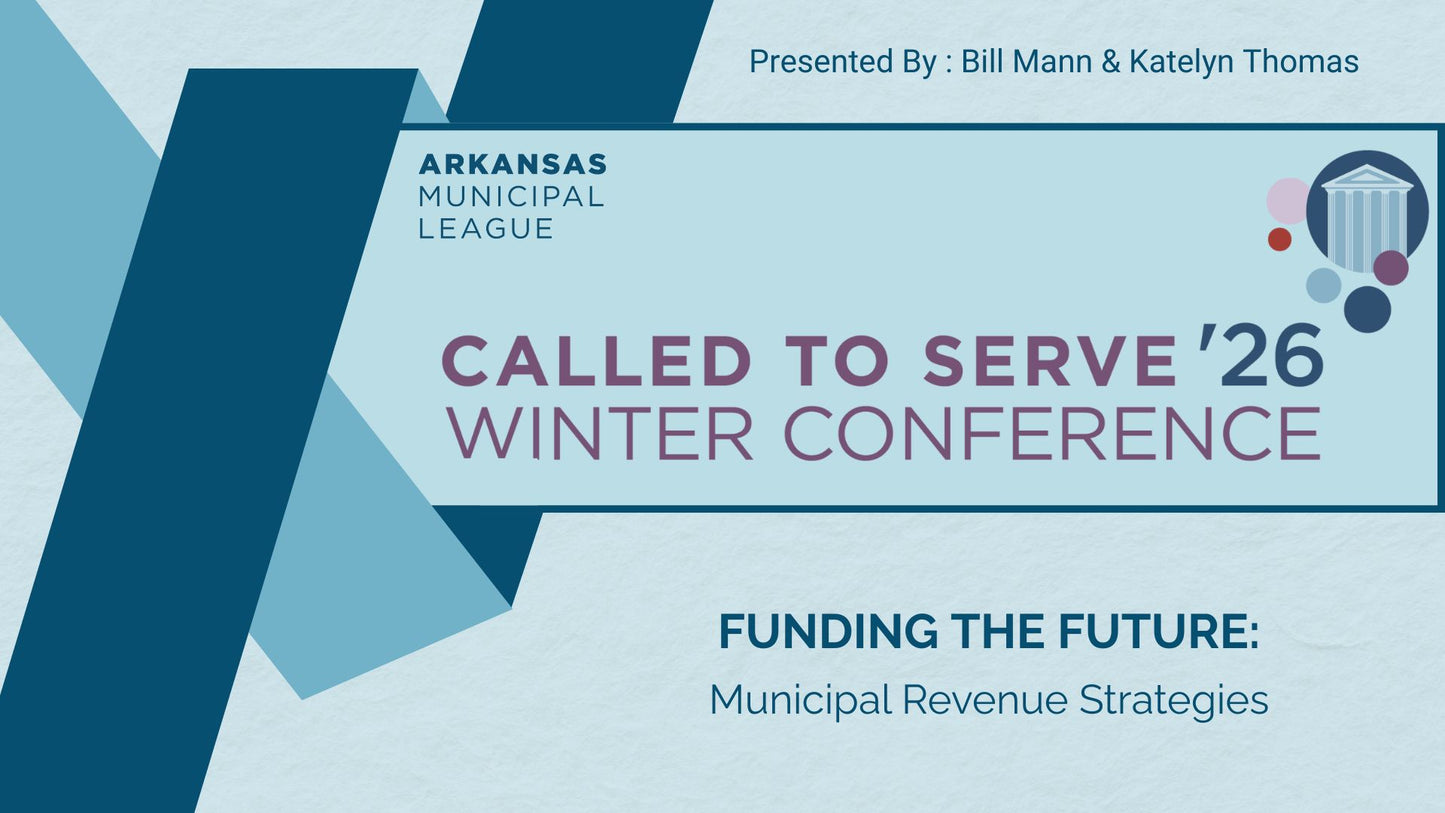 Presented By : Bill Mann & Katelyn Thomas

ARKANSAS
MUNICIPAL
LEAGUE

CALLED TO SERVE '26
WINTER CONFERENCE

FUNDING THE FUTURE:

Municipal Revenue Strategies